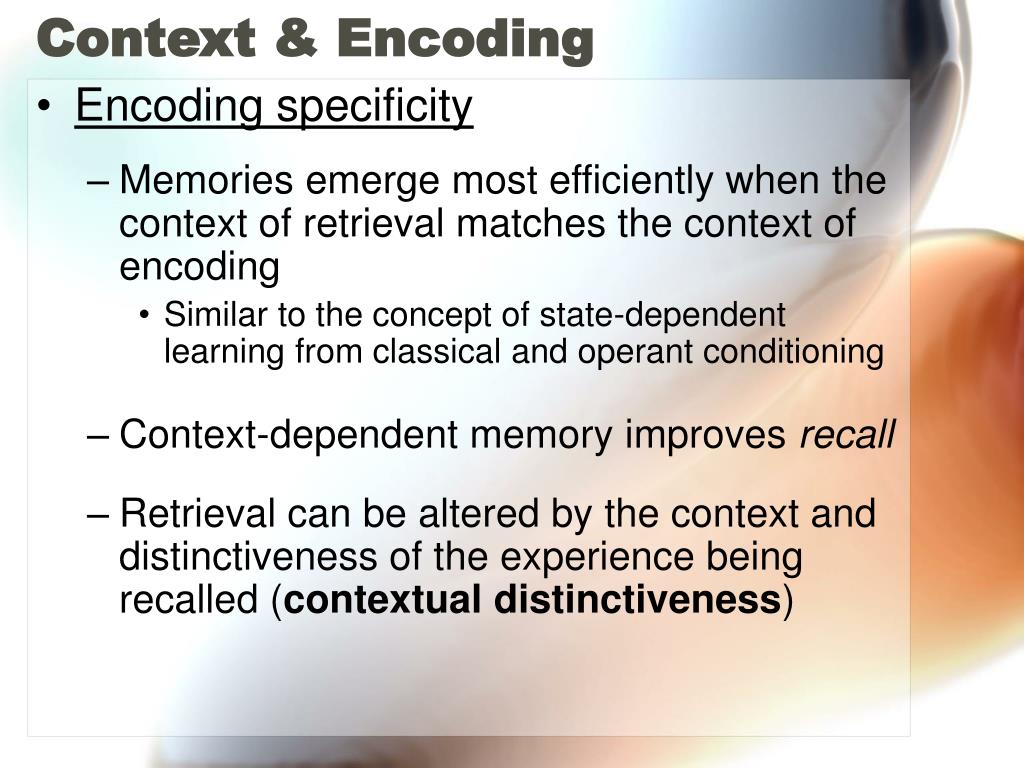 Context & Encoding

• Encoding specificity

– Memories emerge most efficiently when the context of retrieval matches the context of encoding

• Similar to the concept of state-dependent learning from classical and operant conditioning

– Context-dependent memory improves recall

– Retrieval can be altered by the context and distinctiveness of the experience being recalled (contextual distinctiveness)